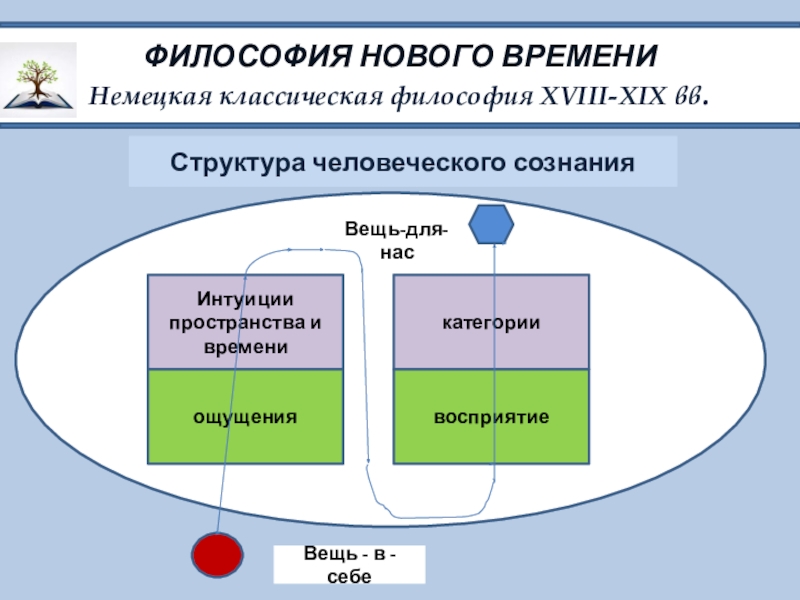 ФИЛОСОФИЯ НОВОГО ВРЕМЕНИ
Немецкая классическая философия XVIII-XIX вв.

Структура человеческого сознания

Вещь-для-нас

Интуиции пространства и времени

категории

ощущения

восприятие

Вещь - в - себе